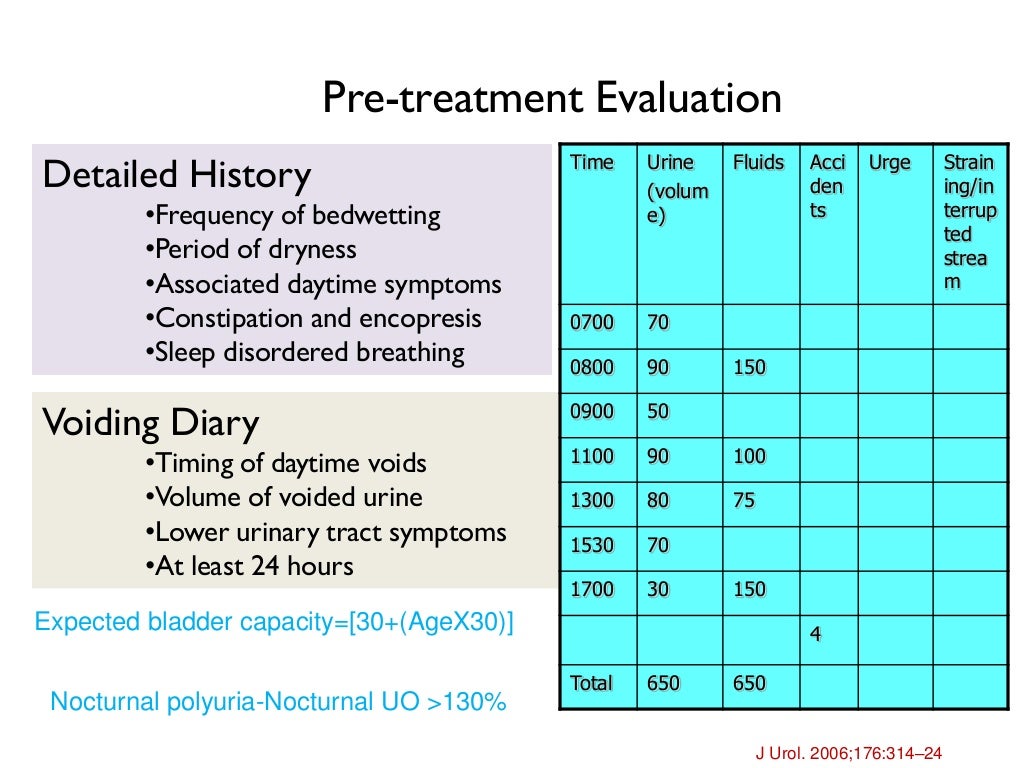 Pre-treatment Evaluation

Detailed History
•Frequency of bedwetting
•Period of dryness
•Associated daytime symptoms
•Constipation and encopresis
•Sleep disordered breathing

Voiding Diary
•Timing of daytime voids
•Volume of voided urine
•Lower urinary tract symptoms
•At least 24 hours

Expected bladder capacity=[30+(AgeX30)]

Nocturnal polyuria-Nocturnal UO >130%

| Time | Urine (volume) | Fluids | Accidents | Urge | Straining/interrupted stream |
|---|---|---|---|---|---|
| 0700 | 70 | | | | |
| 0800 | 90 | 150 | | | |
| 0900 | 50 | | | | |
| 1100 | 90 | 100 | | | |
| 1300 | 80 | 75 | | | |
| 1530 | 70 | | | | |
| 1700 | 30 | 150 | | | |
| | | | 4 | | |
| Total | 650 | 650 | | | |

J Urol. 2006;176:314–24